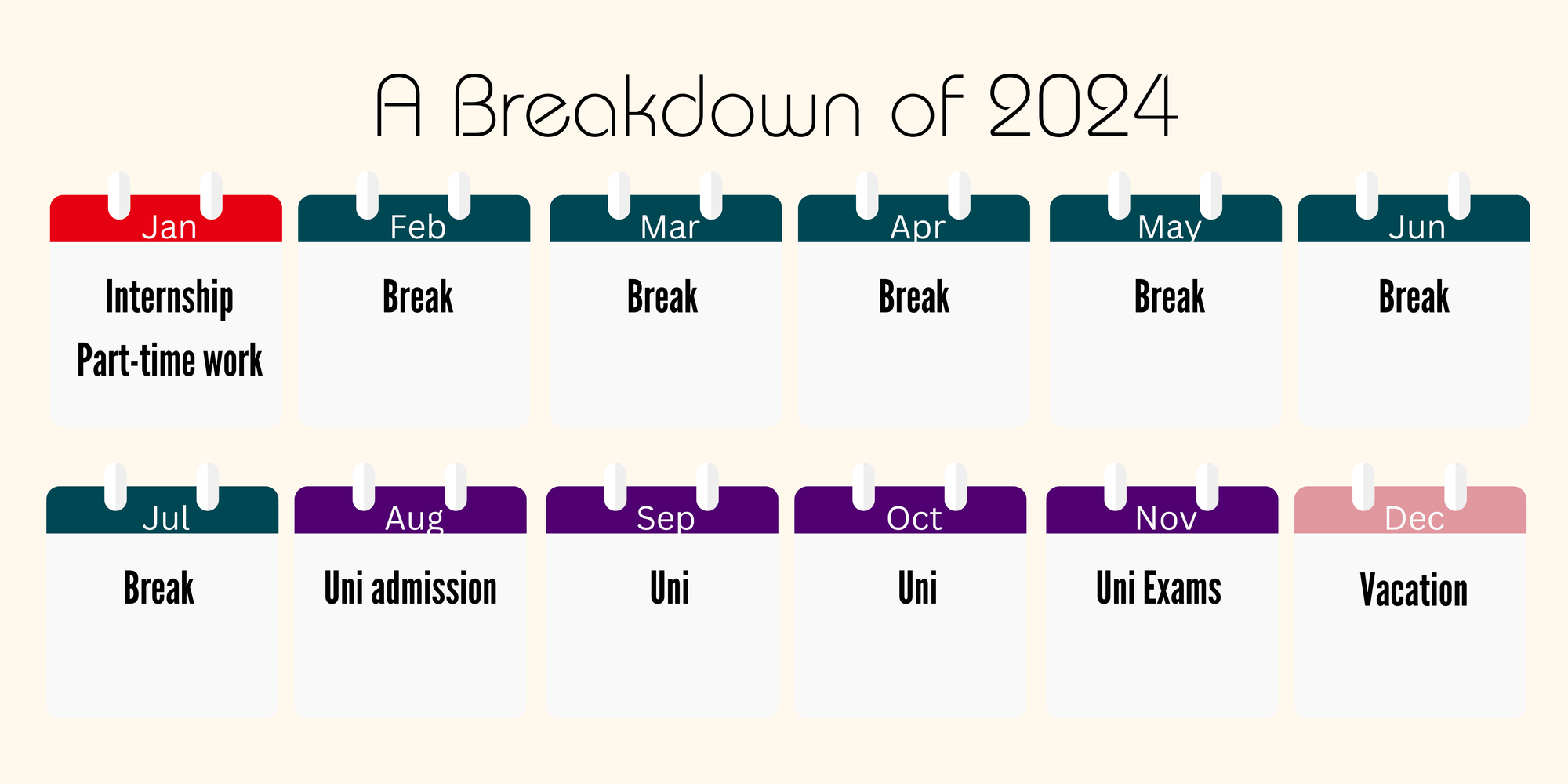 A Breakdown of 2024

Jan
Internship
Part-time work

Feb
Break

Mar
Break

Apr
Break

May
Break

Jun
Break

Jul
Break

Aug
Uni admission

Sep
Uni

Oct
Uni

Nov
Uni Exams

Dec
Vacation